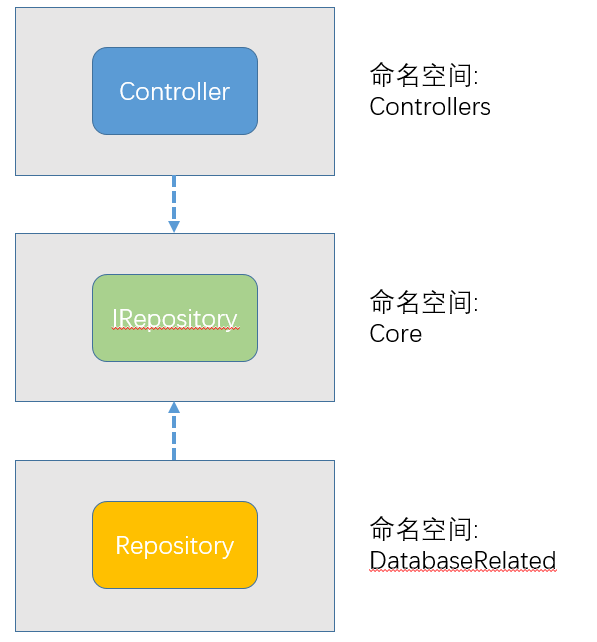 Controller

命名空间:
Controllers

IRepository

命名空间:
Core

Repository

命名空间:
DatabaseRelated